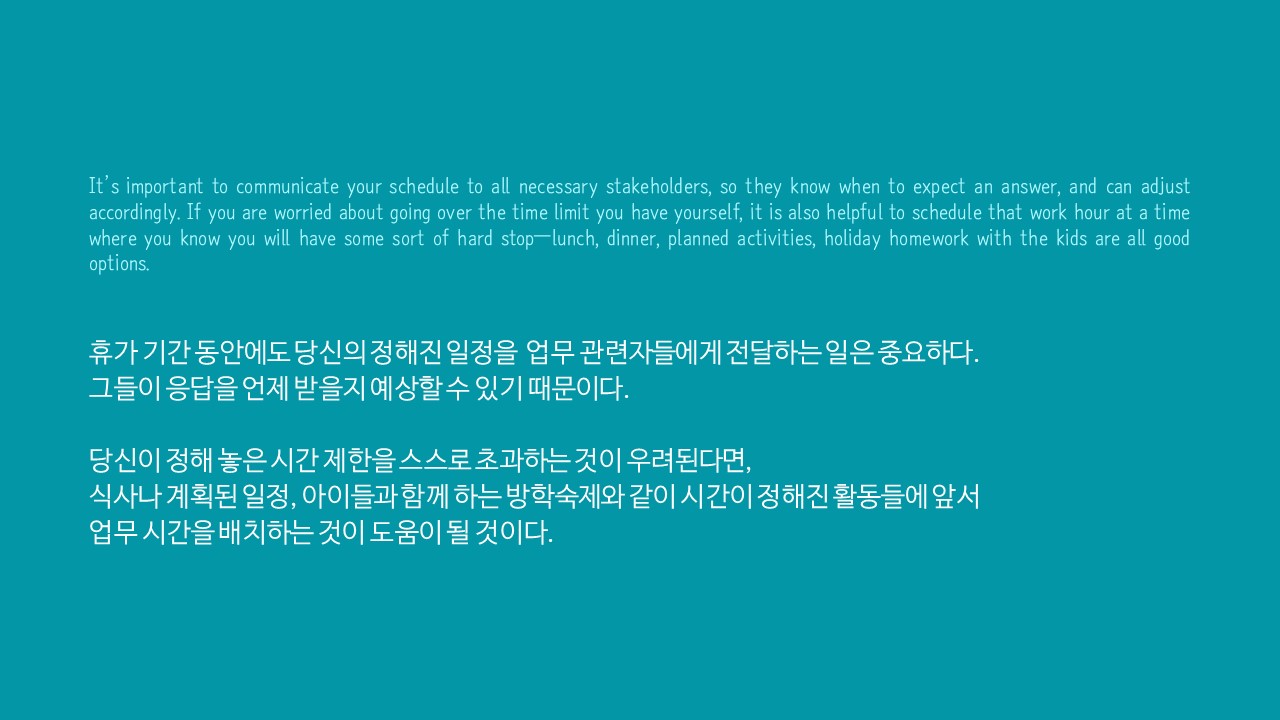 It's important to communicate your schedule to all necessary stakeholders, so they know when to expect an answer, and can adjust accordingly. If you are worried about going over the time limit you have yourself, it is also helpful to schedule that work hour at a time where you know you will have some sort of hard stop—lunch, dinner, planned activities, holiday homework with the kids are all good options.

휴가 기간 동안에도 당신의 정해진 일정을 업무 관련자들에게 전달하는 일은 중요하다.
그들이 응답을 언제 받을지 예상할 수 있기 때문이다.

당신이 정해 놓은 시간 제한을 스스로 초과하는 것이 우려된다면,
식사나 계획된 일정, 아이들과 함께 하는 방학숙제와 같이 시간이 정해진 활동들에 앞서
업무 시간을 배치하는 것이 도움이 될 것이다.